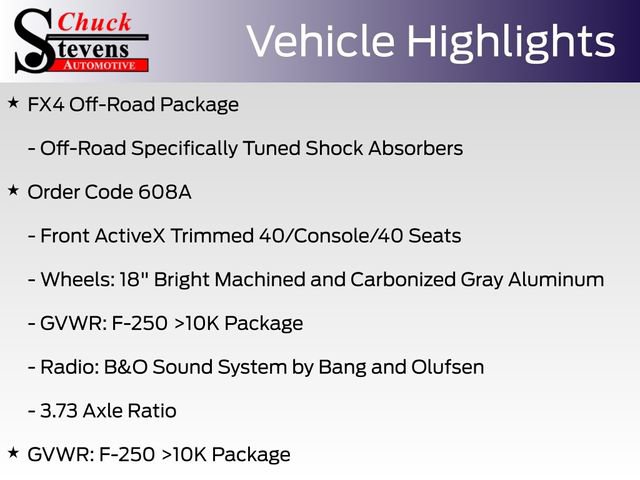 Chuck Stevens AUTOMOTIVE

Vehicle Highlights

★ FX4 Off-Road Package

- Off-Road Specifically Tuned Shock Absorbers

★ Order Code 608A

- Front ActiveX Trimmed 40/Console/40 Seats

- Wheels: 18" Bright Machined and Carbonized Gray Aluminum

- GVWR: F-250 >10K Package

- Radio: B&O Sound System by Bang and Olufsen

- 3.73 Axle Ratio

★ GVWR: F-250 >10K Package